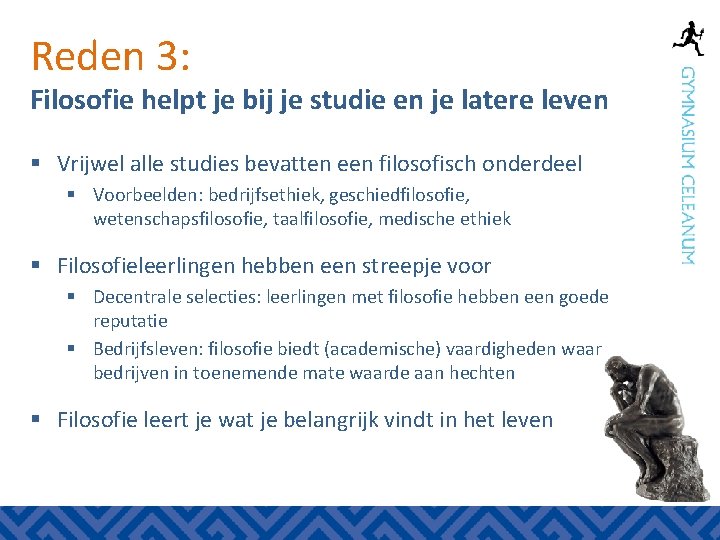 Reden 3:
Filosofie helpt je bij je studie en je latere leven

GYMNASIUM CELEANUM

▪ Vrijwel alle studies bevatten een filosofisch onderdeel
 ▪ Voorbeelden: bedrijfsethiek, geschiedfilosofie, wetenschapsfilosofie, taalfilosofie, medische ethiek

▪ Filosofieleerlingen hebben een streepje voor
 ▪ Decentrale selecties: leerlingen met filosofie hebben een goede reputatie
 ▪ Bedrijfsleven: filosofie biedt (academische) vaardigheden waar bedrijven in toenemende mate waarde aan hechten

▪ Filosofie leert je wat je belangrijk vindt in het leven